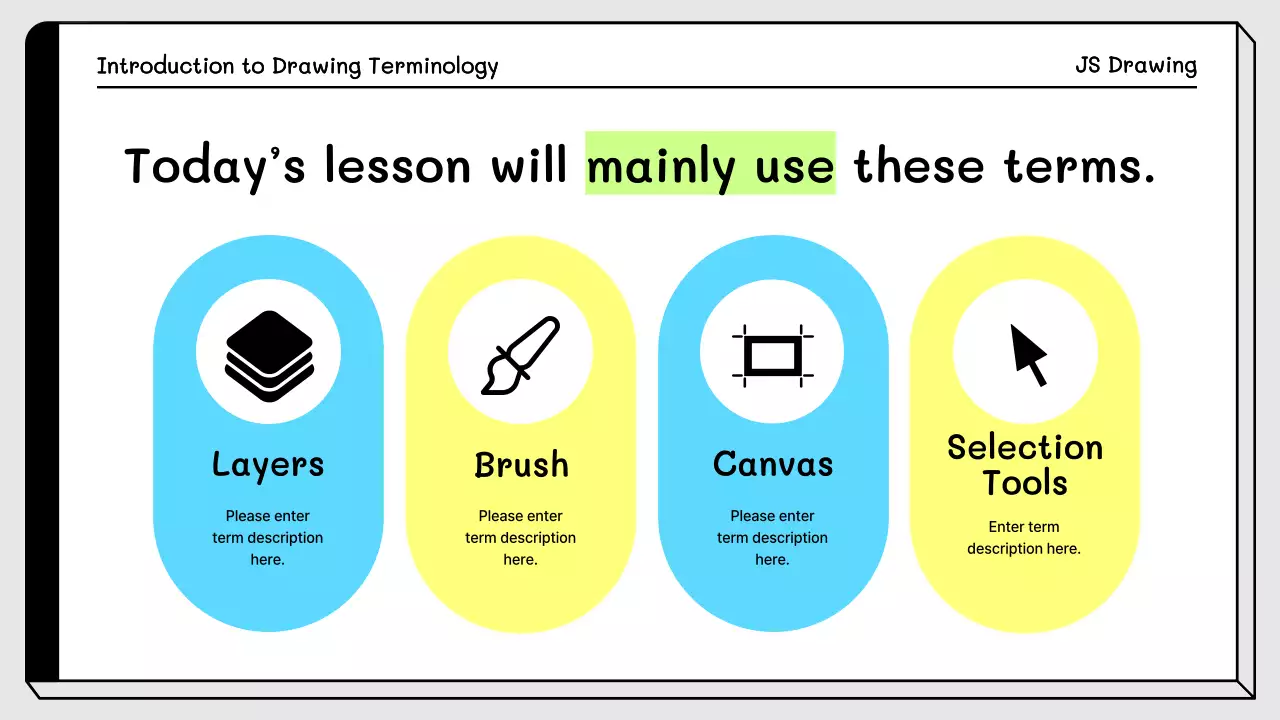 Introduction to Drawing Terminology

JS Drawing

Today's lesson will mainly use these terms.

Layers

Please enter term description here.

Brush

Please enter term description here.

Canvas

Please enter term description here.

Selection Tools

Enter term description here.